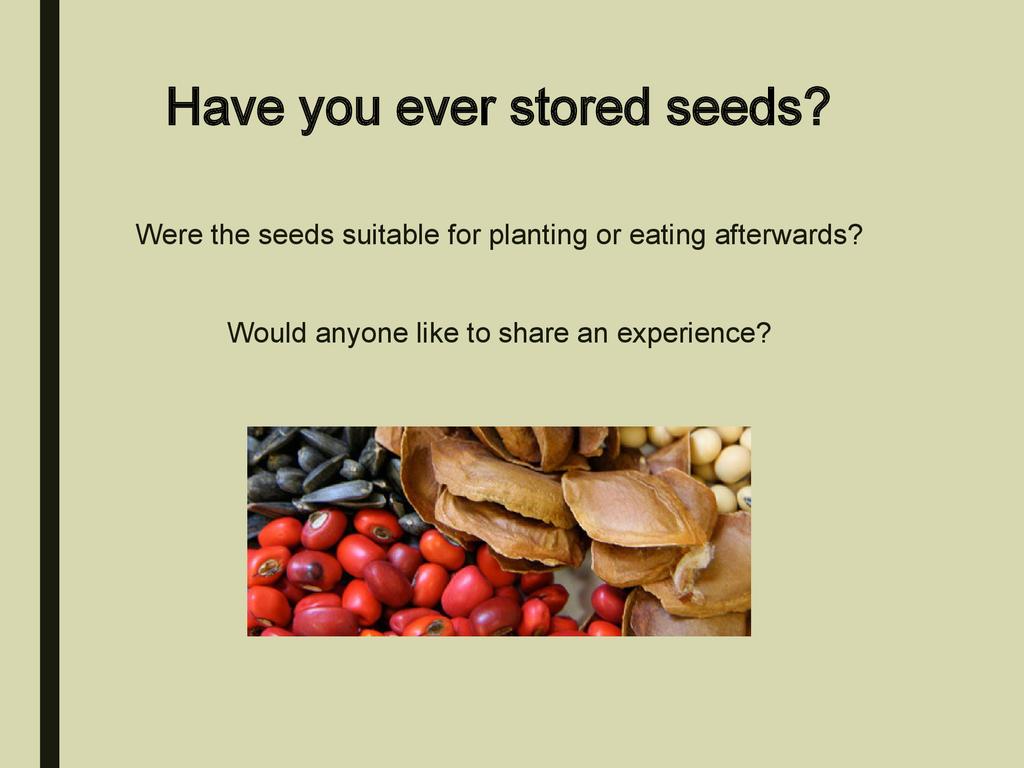 Have you ever stored seeds?

Were the seeds suitable for planting or eating afterwards?

Would anyone like to share an experience?